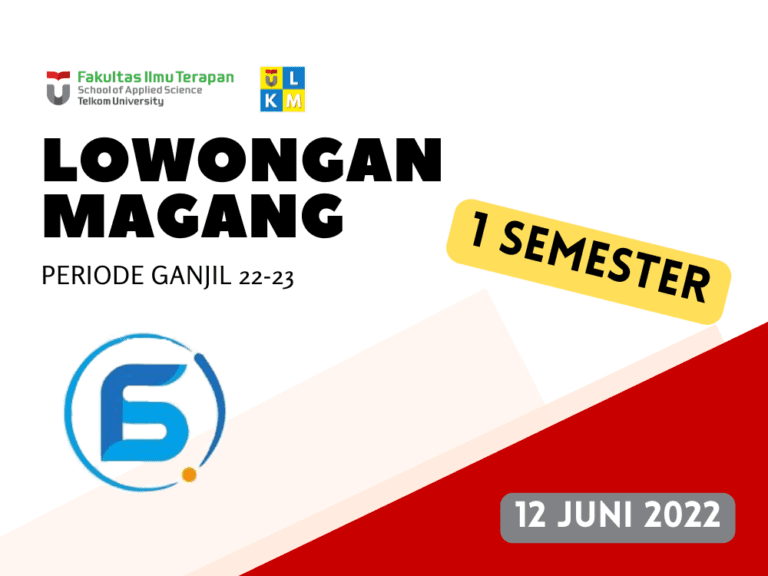 Fakultas Ilmu Terapan
School of Applied Science
Telkom University

L
K M

LOWONGAN MAGANG

PERIODE GANJIL 22-23

1 SEMESTER

12 JUNI 2022